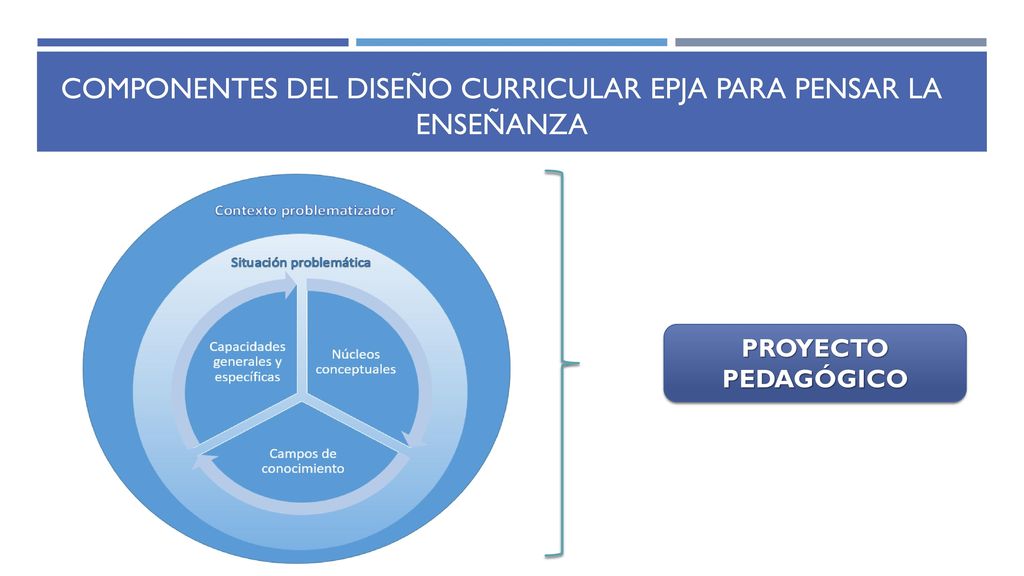 COMPONENTES DEL DISEÑO CURRICULAR EPJA PARA PENSAR LA ENSEÑANZA

Contexto problematizador

Situación problemática

Capacidades generales y específicas

Núcleos conceptuales

Campos de conocimiento

PROYECTO PEDAGÓGICO